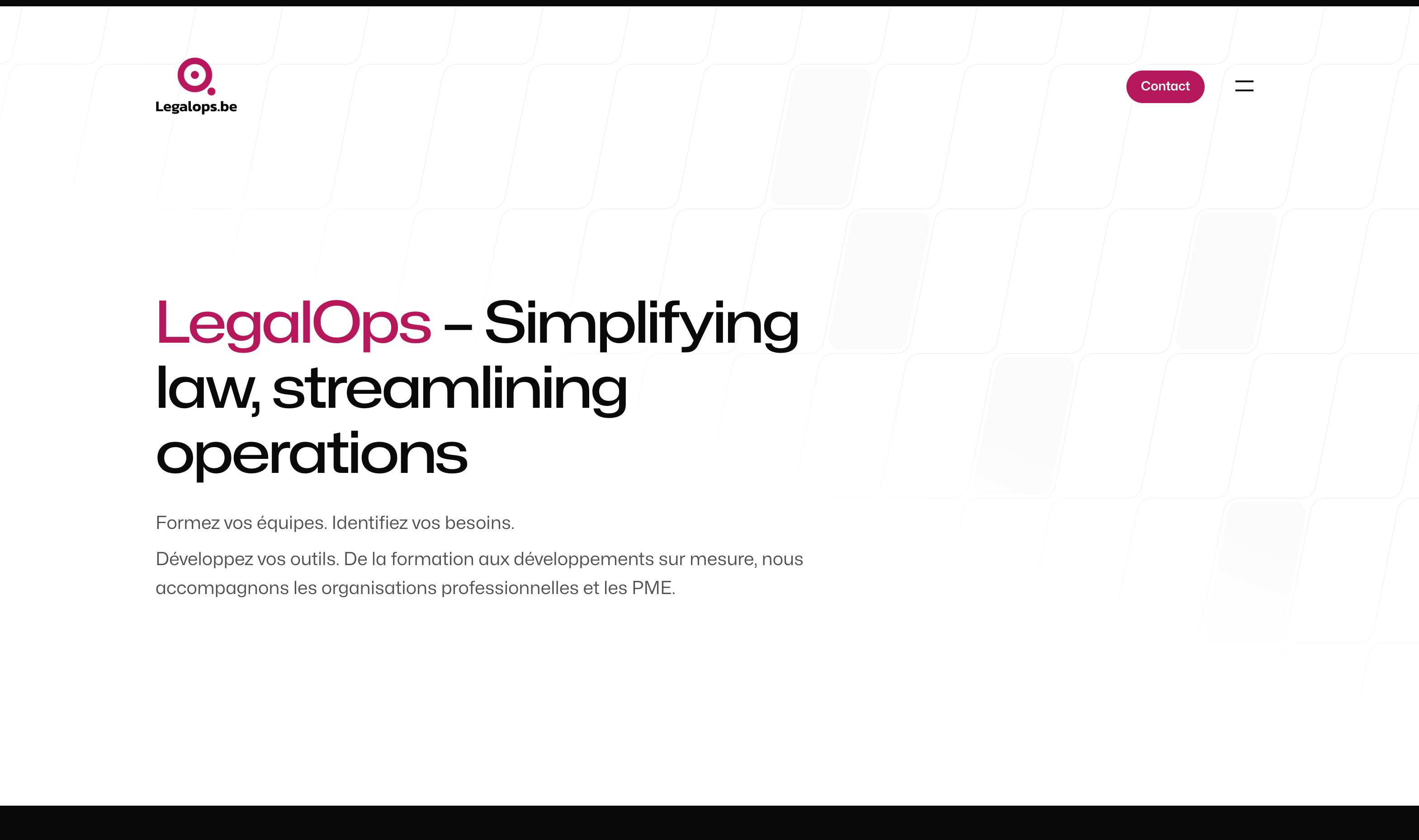 Legalops.be

Contact

LegalOps – Simplifying law, streamlining operations

Formez vos équipes. Identifiez vos besoins.

Développez vos outils. De la formation aux développements sur mesure, nous accompagnons les organisations professionnelles et les PME.